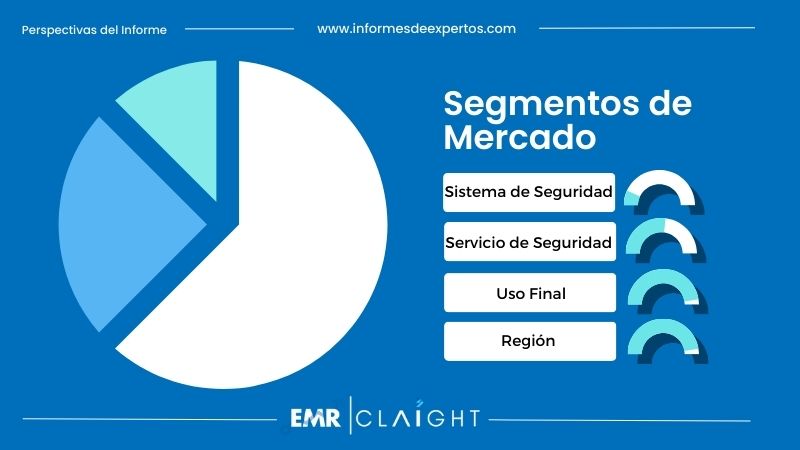 Perspectivas del Informe

www.informesdeexpertos.com

Segmentos de Mercado

Sistema de Seguridad

Servicio de Seguridad

Uso Final

Región

EMR | CLAIGHT